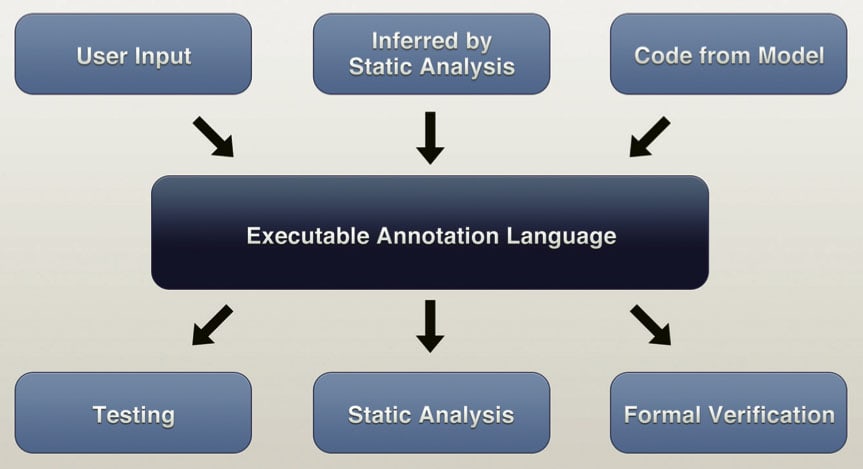 User Input

Inferred by Static Analysis

Code from Model

Executable Annotation Language

Testing

Static Analysis

Formal Verification